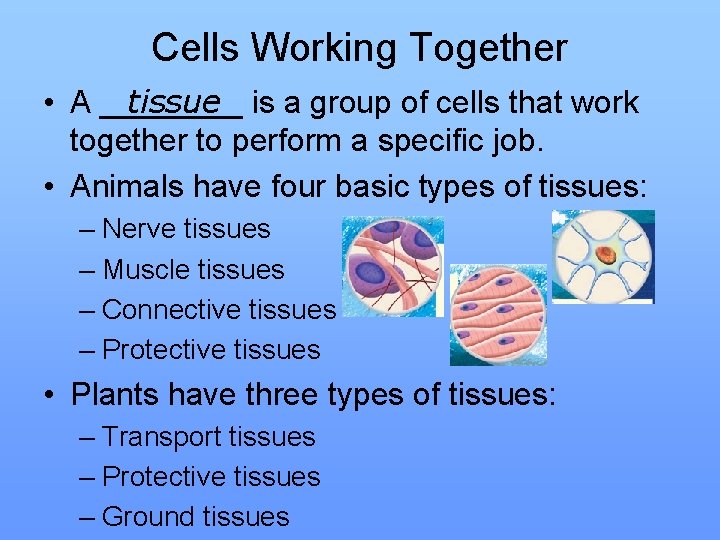 Cells Working Together

• A __tissue__ is a group of cells that work together to perform a specific job.

• Animals have four basic types of tissues:
– Nerve tissues
– Muscle tissues
– Connective tissues
– Protective tissues

• Plants have three types of tissues:
– Transport tissues
– Protective tissues
– Ground tissues